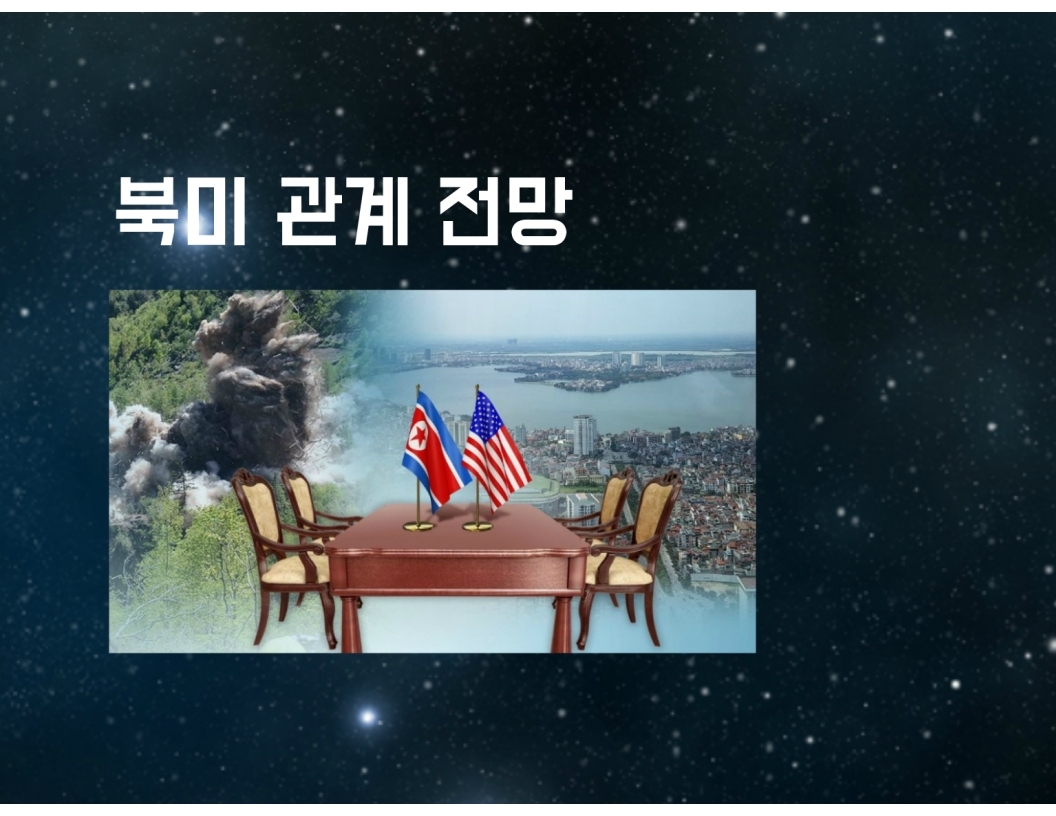 북미 관계 전망